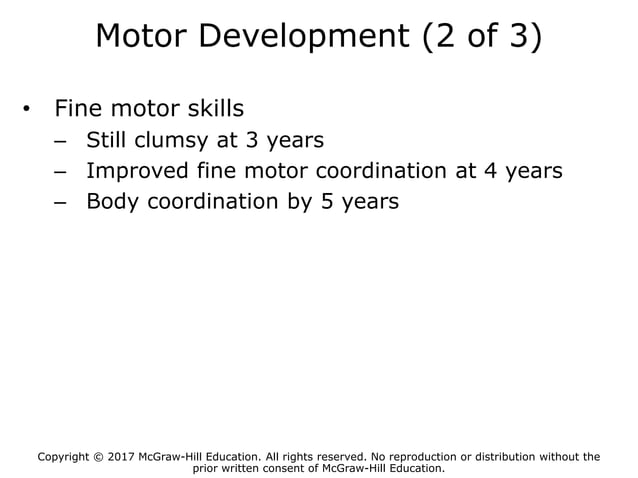 Motor Development (2 of 3)

• Fine motor skills
  – Still clumsy at 3 years
  – Improved fine motor coordination at 4 years
  – Body coordination by 5 years

Copyright © 2017 McGraw-Hill Education. All rights reserved. No reproduction or distribution without the prior written consent of McGraw-Hill Education.